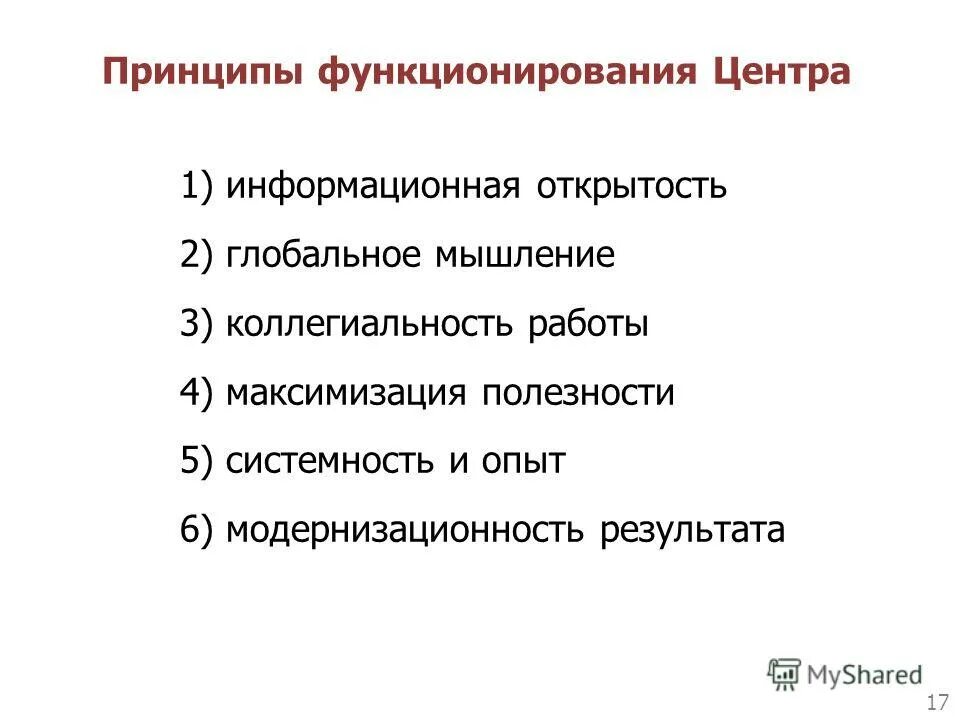 Принципы функционирования Центра

1) информационная открытость

2) глобальное мышление

3) коллегиальность работы

4) максимизация полезности

5) системность и опыт

6) модернизационность результата

MyShared

17